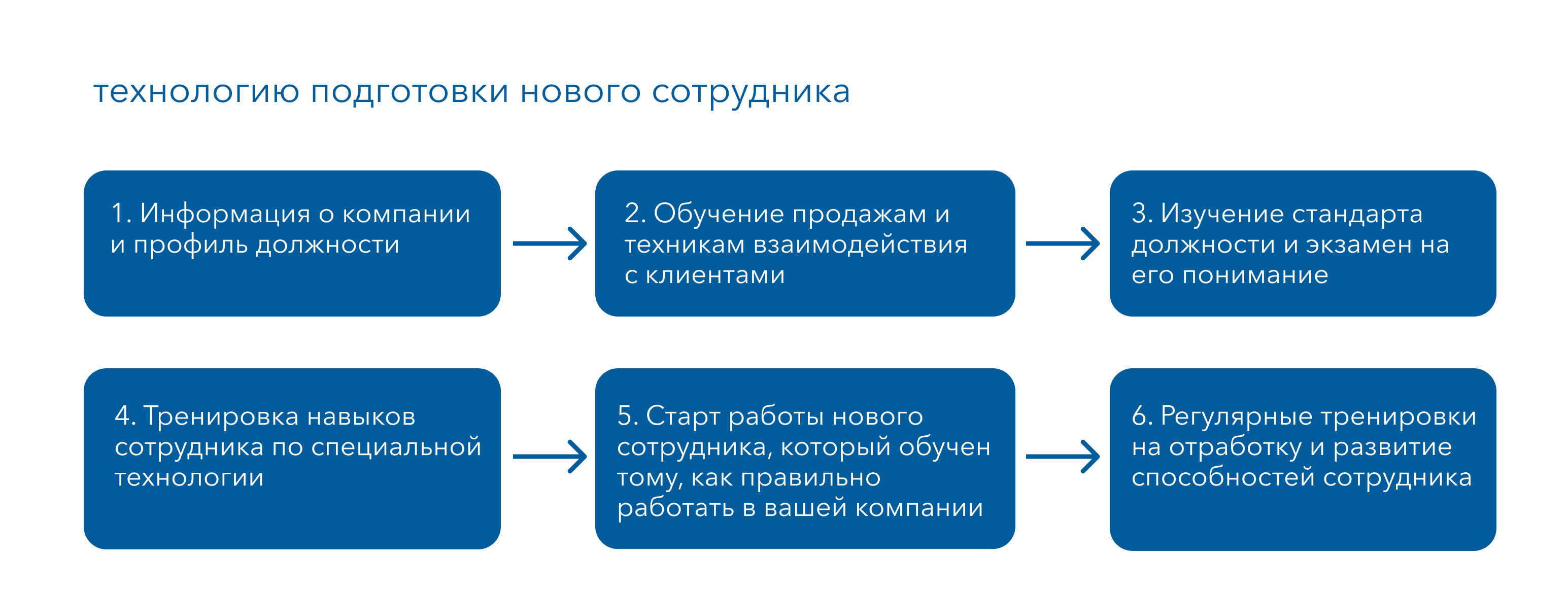 технологию подготовки нового сотрудника

1. Информация о компании и профиль должности

2. Обучение продажам и техникам взаимодействия с клиентами

3. Изучение стандарта должности и экзамен на его понимание

4. Тренировка навыков сотрудника по специальной технологии

5. Старт работы нового сотрудника, который обучен тому, как правильно работать в вашей компании

6. Регулярные тренировки на отработку и развитие способностей сотрудника